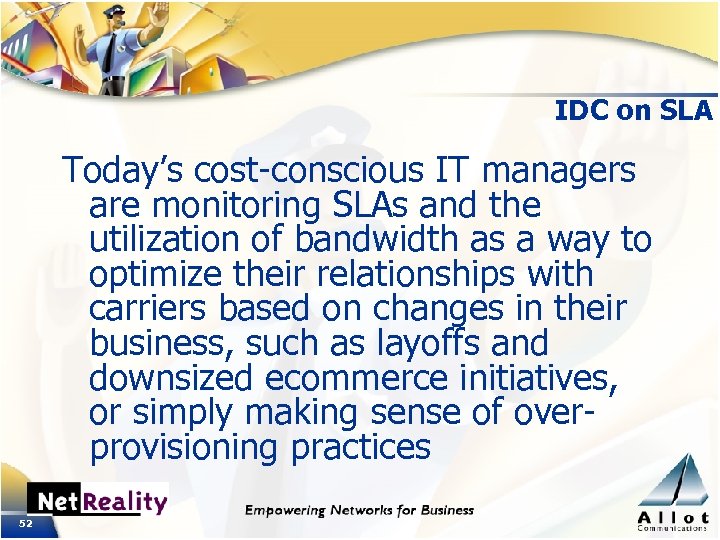 IDC on SLA

Today's cost-conscious IT managers are monitoring SLAs and the utilization of bandwidth as a way to optimize their relationships with carriers based on changes in their business, such as layoffs and downsized ecommerce initiatives, or simply making sense of over-provisioning practices

NetReality

52

Empowering Networks for Business

Allot Communications